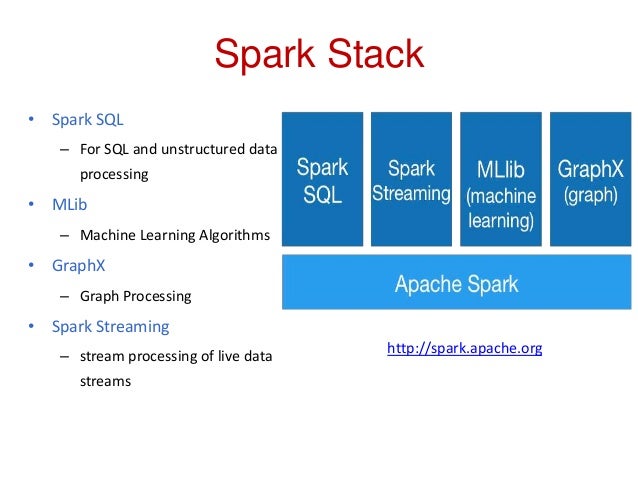 Spark Stack

• Spark SQL
– For SQL and unstructured data processing
• MLib
– Machine Learning Algorithms
• GraphX
– Graph Processing
• Spark Streaming
– stream processing of live data streams

Spark SQL

Spark Streaming

MLlib (machine learning)

GraphX (graph)

Apache Spark

http://spark.apache.org